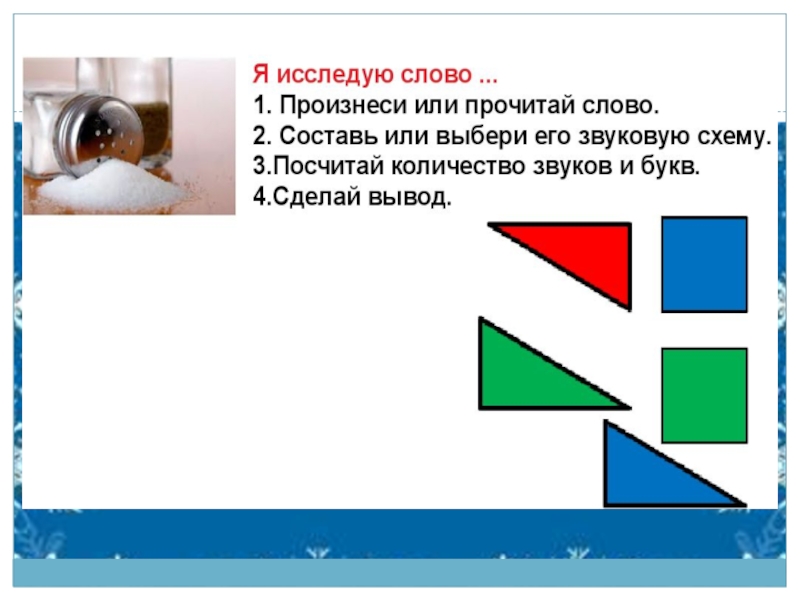 Я исследую слово ...
1. Произнеси или прочитай слово.
2. Составь или выбери его звуковую схему.
3.Посчитай количество звуков и букв.
4.Сделай вывод.